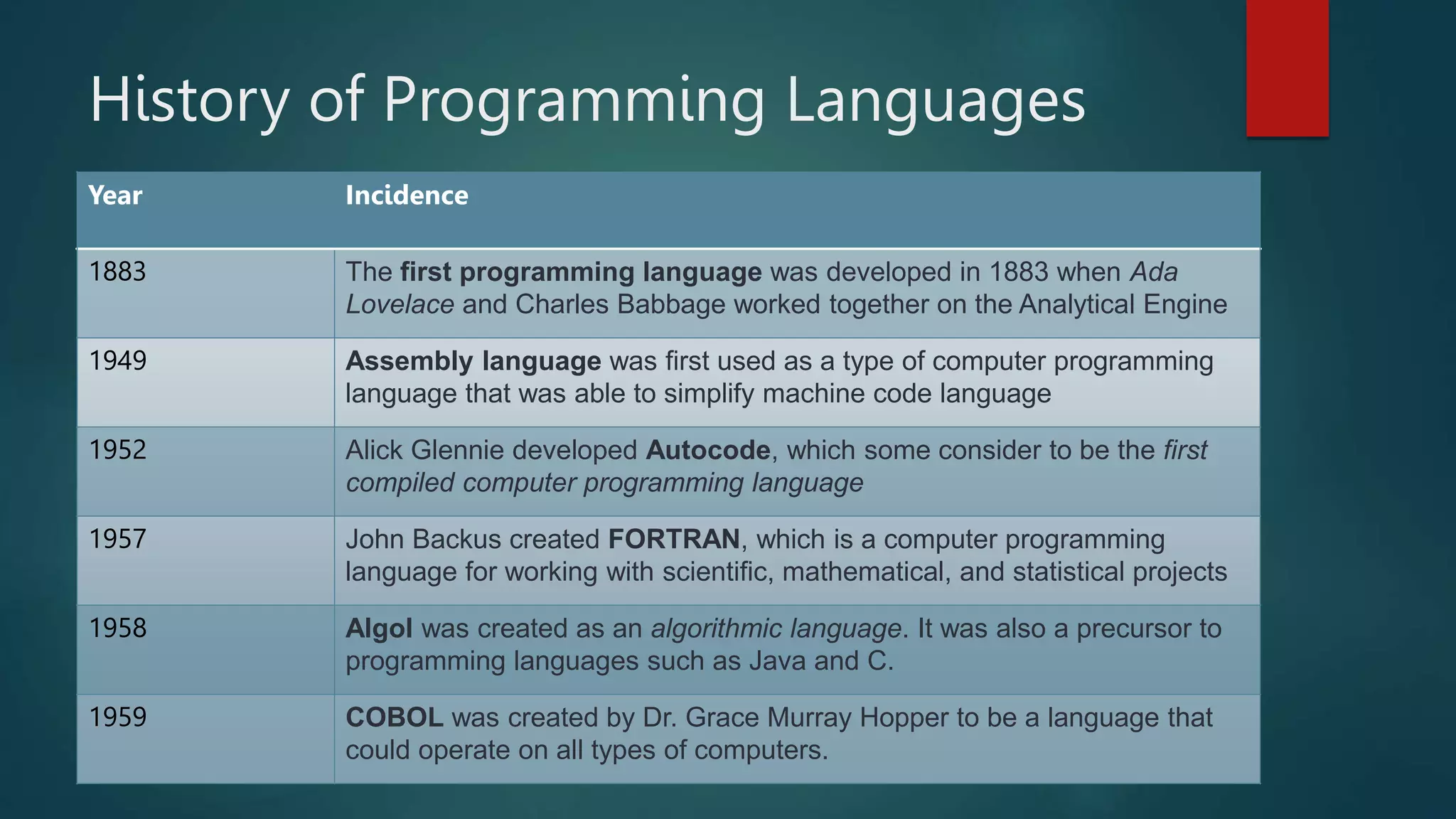 History of Programming Languages

| Year | Incidence |
|---|---|
| 1883 | The first programming language was developed in 1883 when Ada Lovelace and Charles Babbage worked together on the Analytical Engine |
| 1949 | Assembly language was first used as a type of computer programming language that was able to simplify machine code language |
| 1952 | Alick Glennie developed Autocode, which some consider to be the first compiled computer programming language |
| 1957 | John Backus created FORTRAN, which is a computer programming language for working with scientific, mathematical, and statistical projects |
| 1958 | Algol was created as an algorithmic language. It was also a precursor to programming languages such as Java and C. |
| 1959 | COBOL was created by Dr. Grace Murray Hopper to be a language that could operate on all types of computers. |